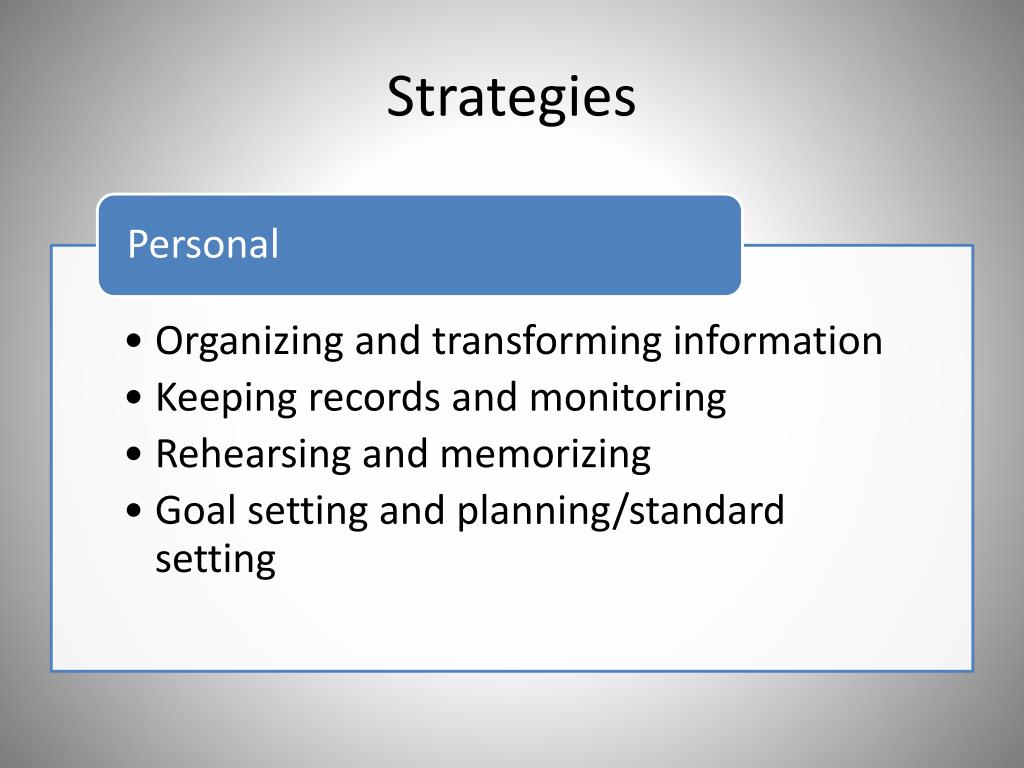 Strategies

Personal

• Organizing and transforming information
• Keeping records and monitoring
• Rehearsing and memorizing
• Goal setting and planning/standard setting